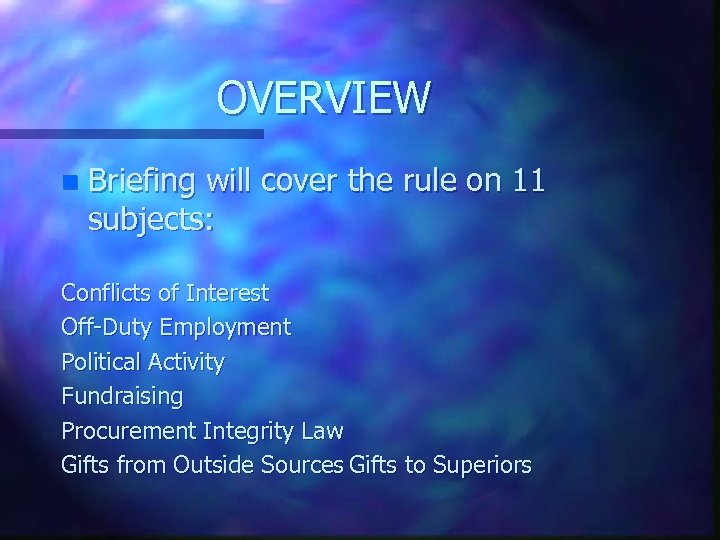 OVERVIEW

Briefing will cover the rule on 11 subjects:

Conflicts of Interest
Off-Duty Employment
Political Activity
Fundraising
Procurement Integrity Law
Gifts from Outside Sources Gifts to Superiors